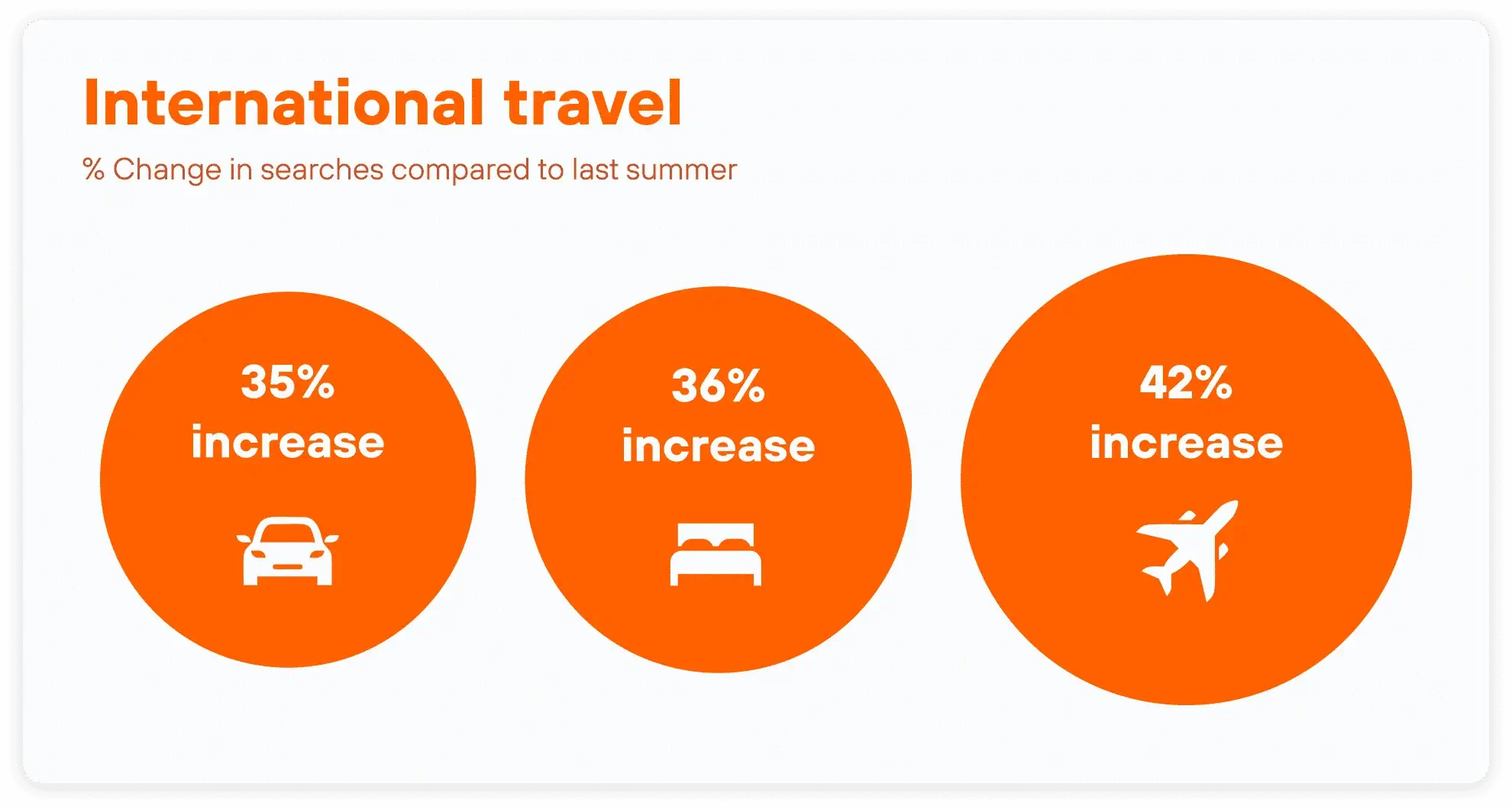 International travel

% Change in searches compared to last summer

35% increase

36% increase

42% increase